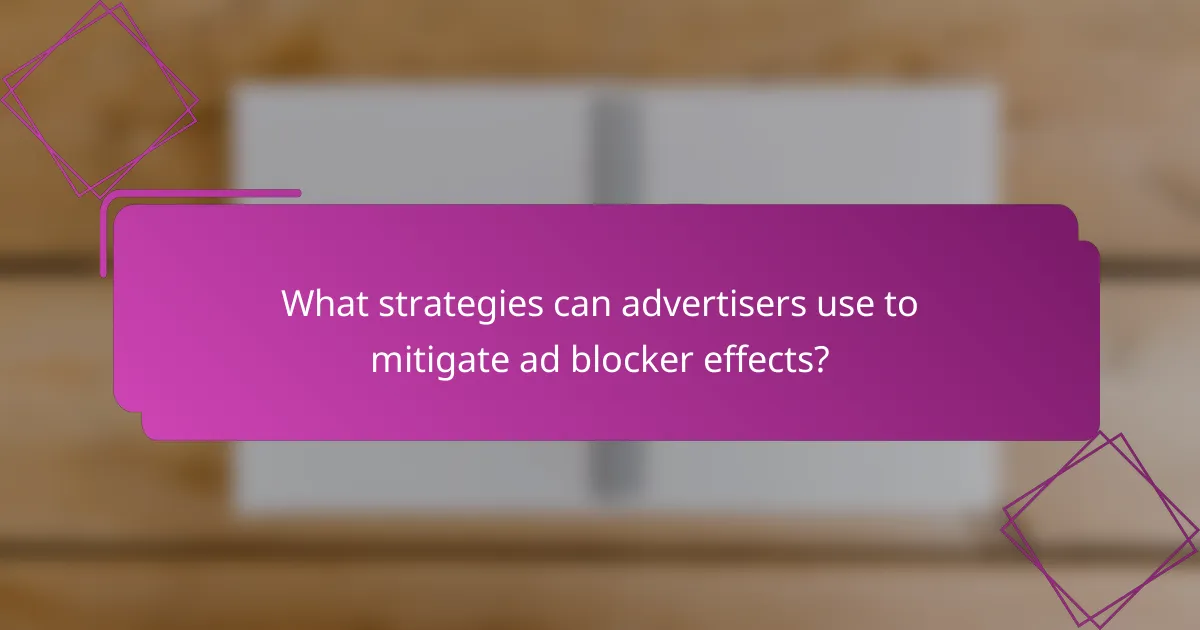 What strategies can advertisers use to mitigate ad blocker effects?